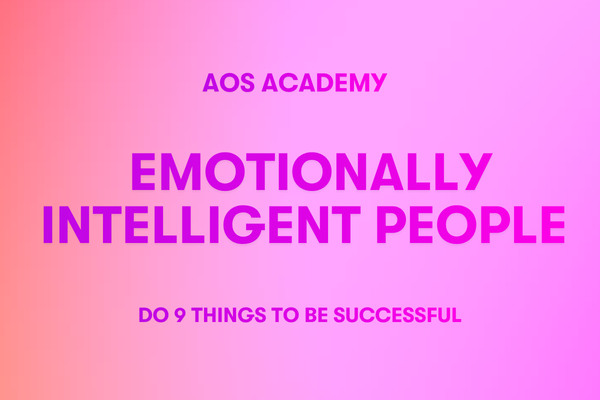 AOS ACADEMY

EMOTIONALLY INTELLIGENT PEOPLE

DO 9 THINGS TO BE SUCCESSFUL